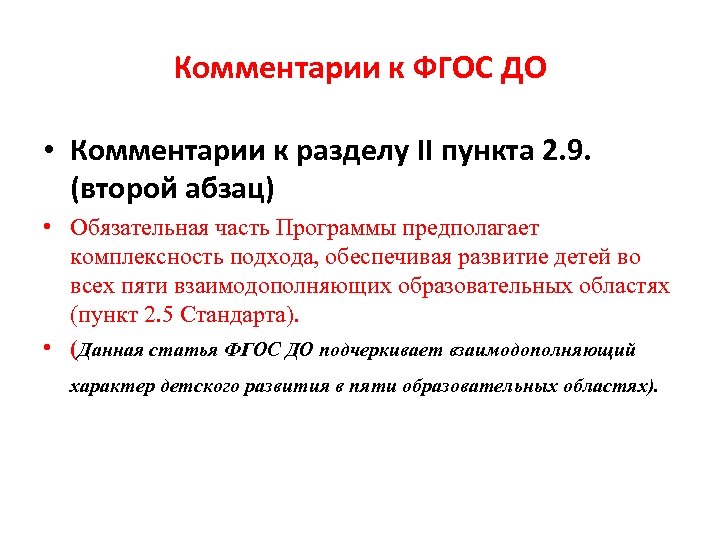 Комментарии к ФГОС ДО

• Комментарии к разделу II пункта 2.9. (второй абзац)

• Обязательная часть Программы предполагает комплексность подхода, обеспечивая развитие детей во всех пяти взаимодополняющих образовательных областях (пункт 2.5 Стандарта).

• (Данная статья ФГОС ДО подчеркивает взаимодополняющий характер детского развития в пяти образовательных областях).